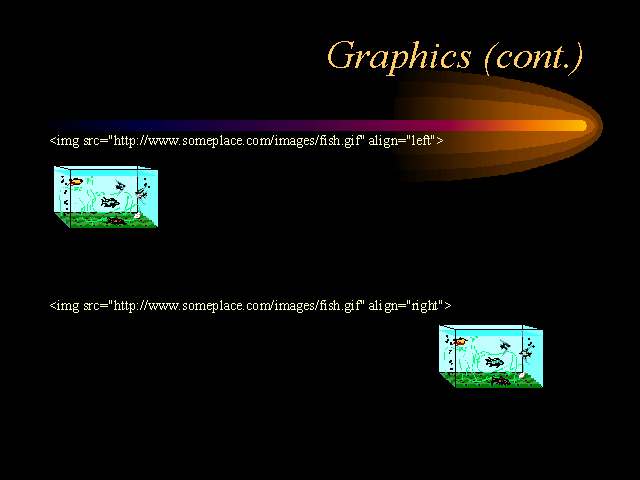 Graphics (cont.)

<img src="http://www.someplace.com/images/fish.gif" align="left">

<img src="http://www.someplace.com/images/fish.gif" align="right">